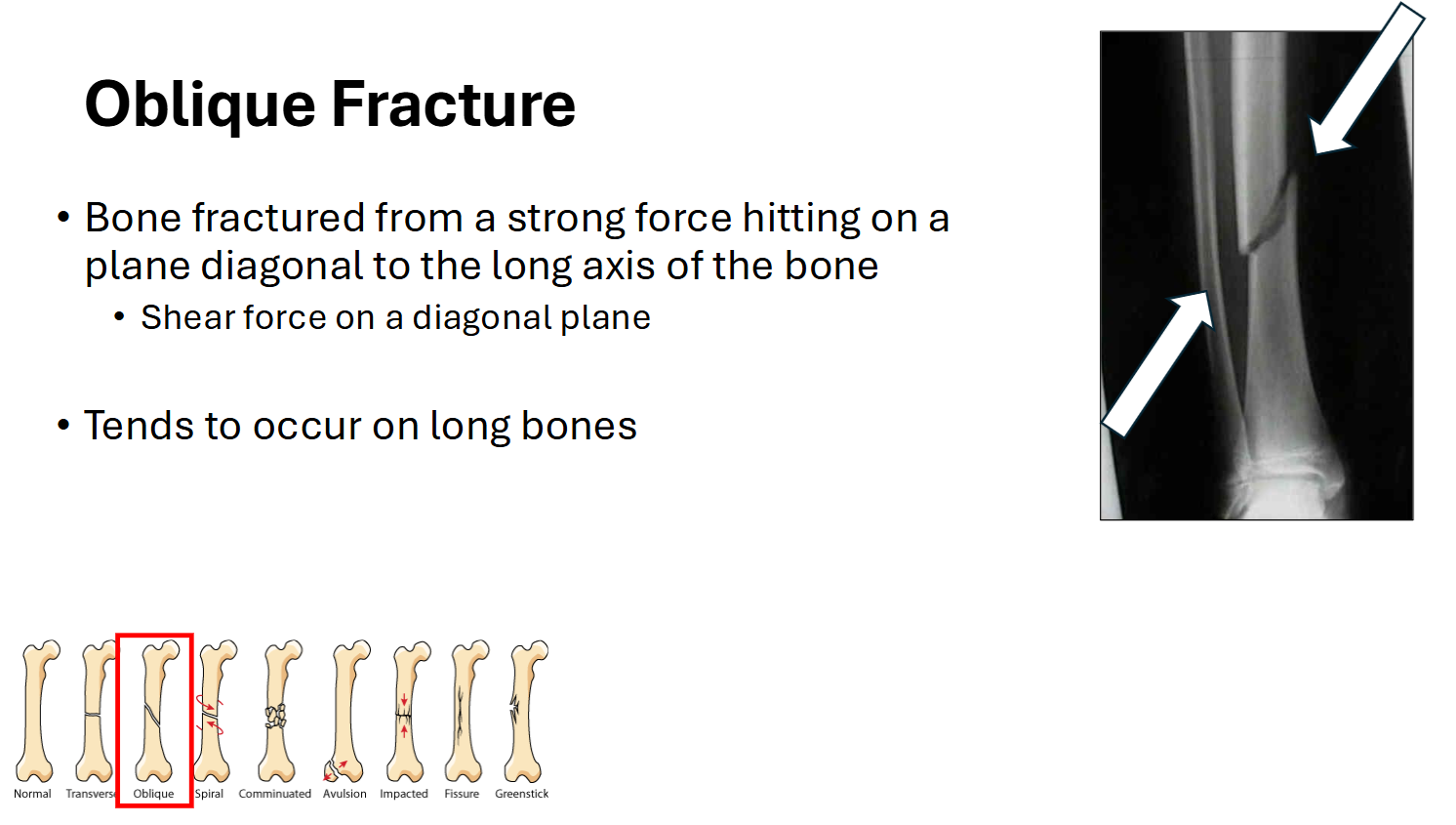 Oblique Fracture

• Bone fractured from a strong force hitting on a plane diagonal to the long axis of the bone
  • Shear force on a diagonal plane

• Tends to occur on long bones

Normal Transverse Oblique Spiral Comminuated Avulsion Impacted Fissure Greenstick